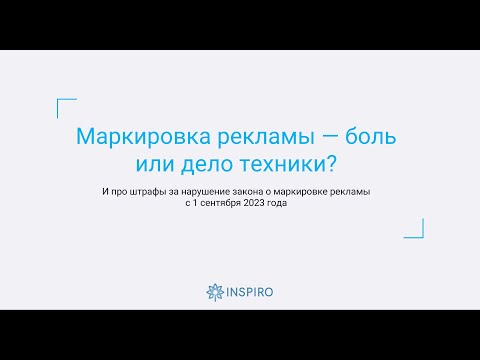 Маркировка рекламы — боль или дело техники?

И про штрафы за нарушение закона о маркировке рекламы с 1 сентября 2023 года

INSPIRO